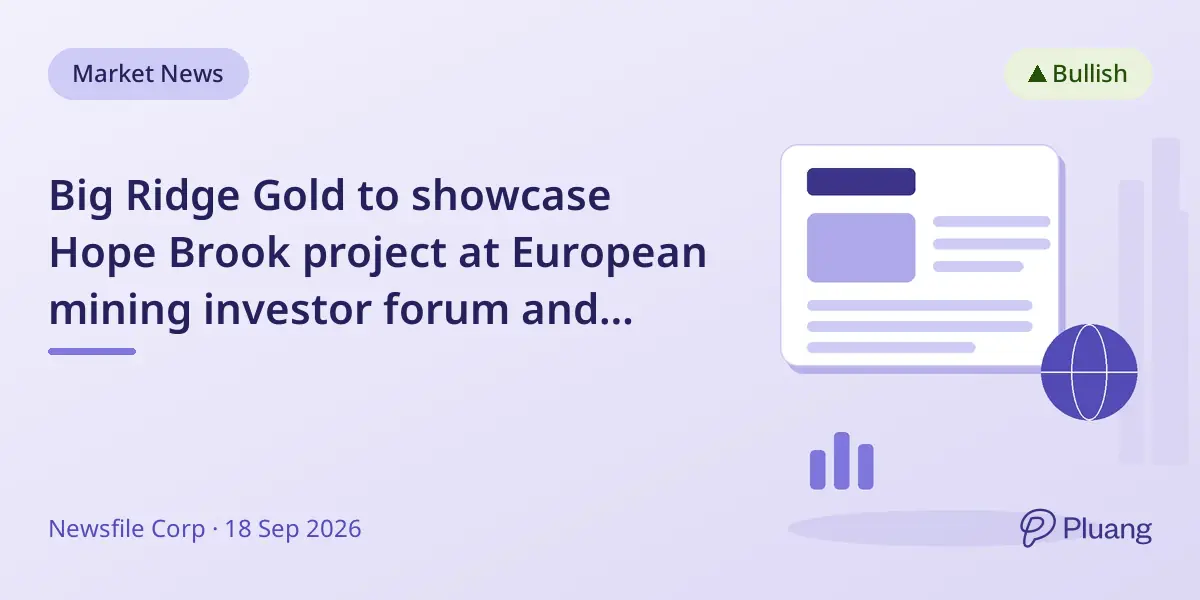 Market News

▲ Bullish

Big Ridge Gold to showcase Hope Brook project at European mining investor forum and...

Newsfile Corp · 18 Sep 2026

Pluang